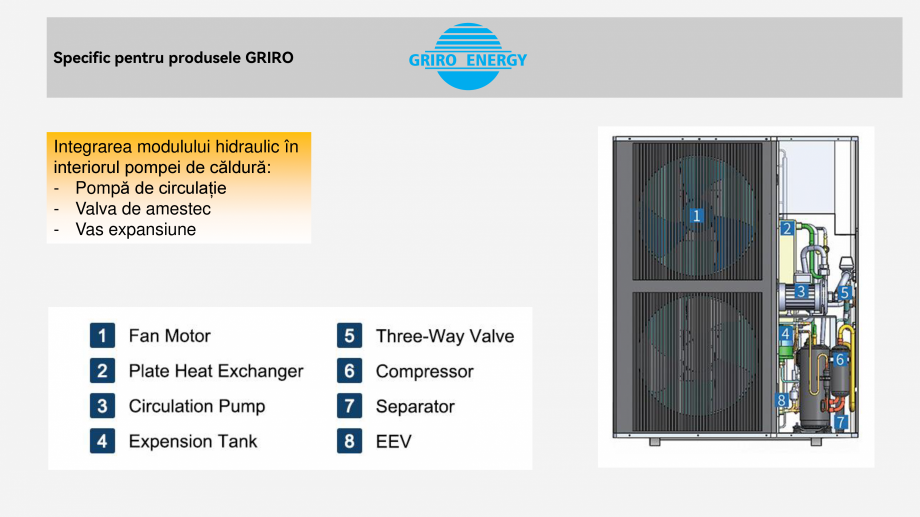 Specific pentru produsele GRIRO

GRIRO ENERGY

Integrarea modulului hidraulic în interiorul pompei de căldură:
- Pompă de circulație
- Valva de amestec
- Vas expansiune

1 Fan Motor
2 Plate Heat Exchanger
3 Circulation Pump
4 Expension Tank
5 Three-Way Valve
6 Compressor
7 Separator
8 EEV

1
2
3
5
4
6
8
7